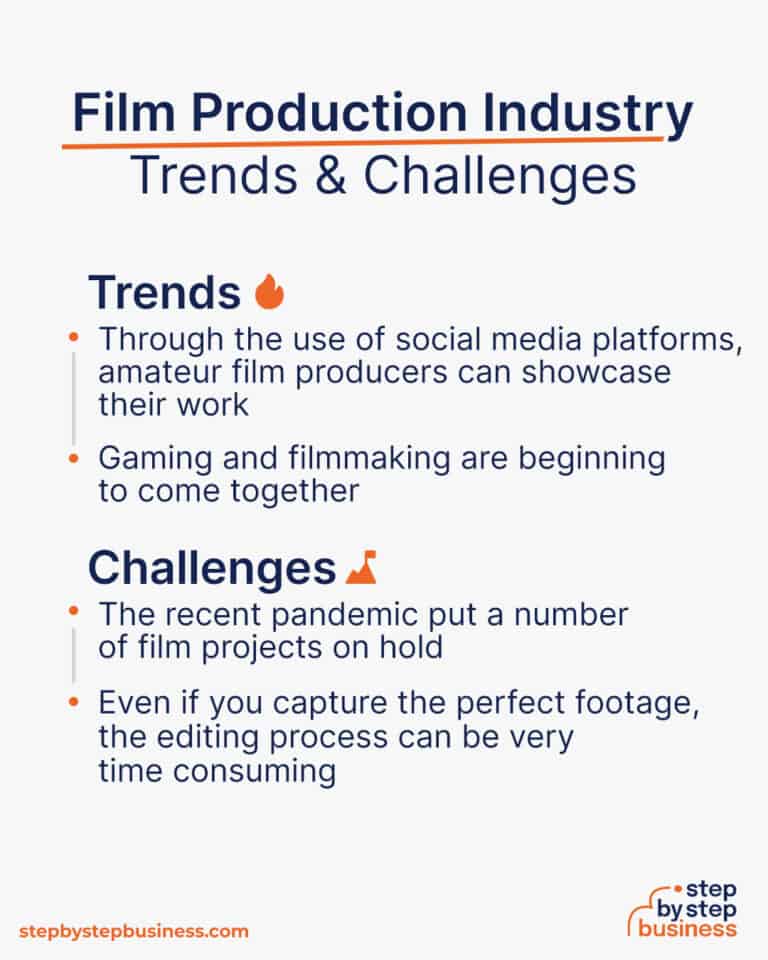 Film Production Industry
Trends & Challenges

Trends

• Through the use of social media platforms, amateur film producers can showcase their work

• Gaming and filmmaking are beginning to come together

Challenges

• The recent pandemic put a number of film projects on hold

• Even if you capture the perfect footage, the editing process can be very time consuming

stepbystepbusiness.com

step by step business